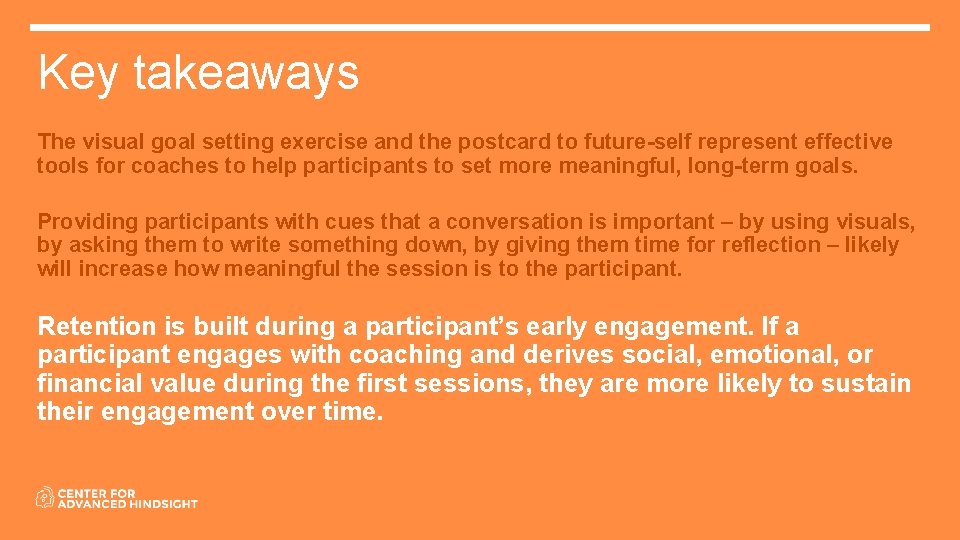 Key takeaways

The visual goal setting exercise and the postcard to future-self represent effective tools for coaches to help participants to set more meaningful, long-term goals.

Providing participants with cues that a conversation is important – by using visuals, by asking them to write something down, by giving them time for reflection – likely will increase how meaningful the session is to the participant.

Retention is built during a participant's early engagement. If a participant engages with coaching and derives social, emotional, or financial value during the first sessions, they are more likely to sustain their engagement over time.

CENTER FOR ADVANCED HINDSIGHT